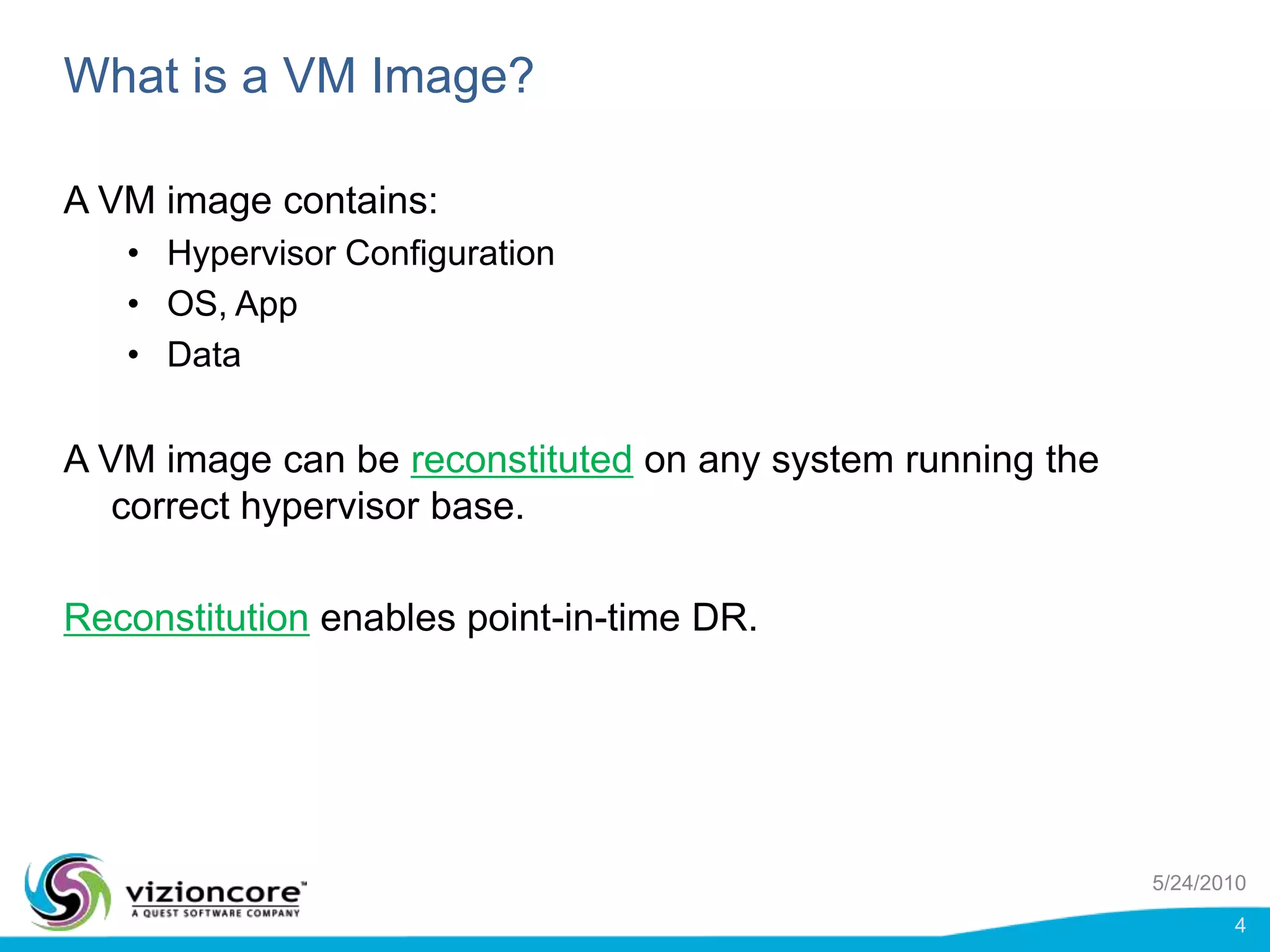 What is a VM Image?

A VM image contains:

• Hypervisor Configuration
• OS, App
• Data

A VM image can be reconstituted on any system running the correct hypervisor base.

Reconstitution enables point-in-time DR.

vizioncore™
A QUEST SOFTWARE COMPANY

5/24/2010

4